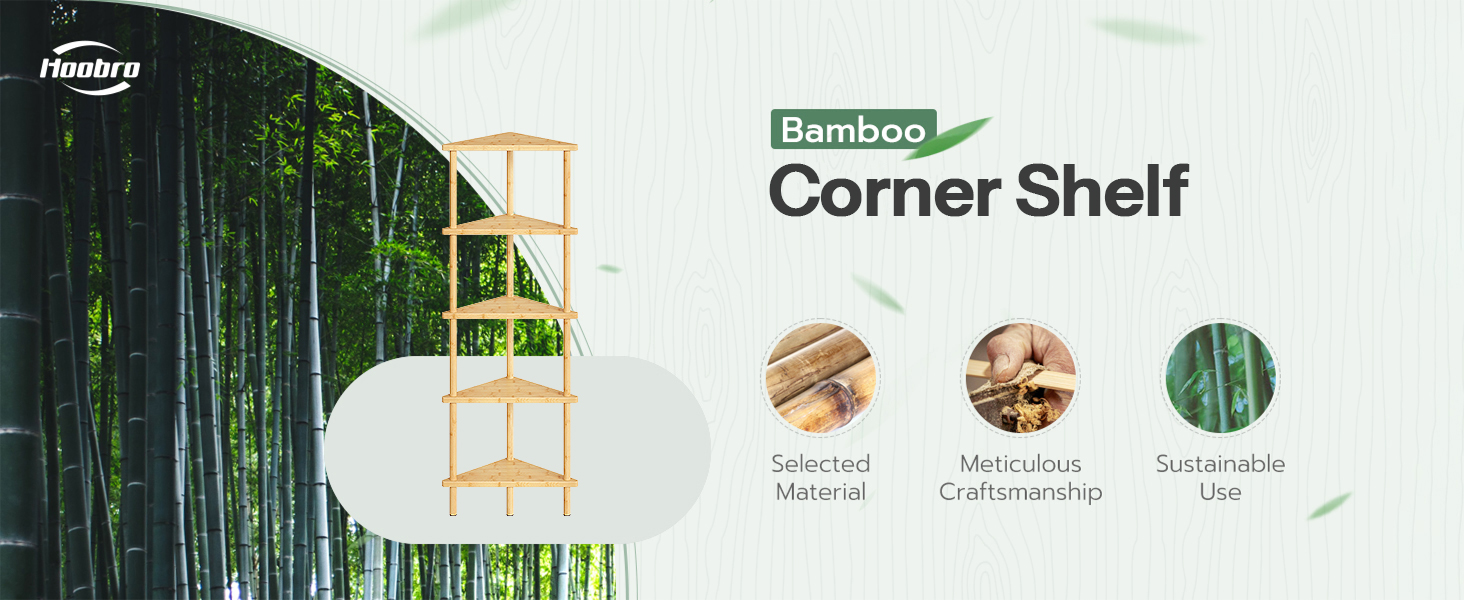 Hoobro

Bamboo
Corner Shelf

Selected Material

Meticulous Craftsmanship

Sustainable Use